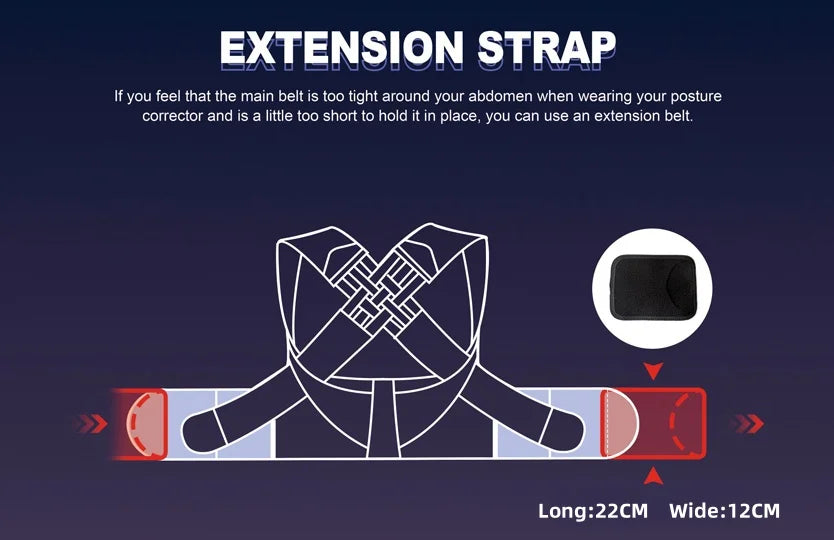 EXTENSION STRAP

If you feel that the main belt is too tight around your abdomen when wearing your posture corrector and is a little too short to hold it in place, you can use an extension belt.

Long:22CM Wide:12CM